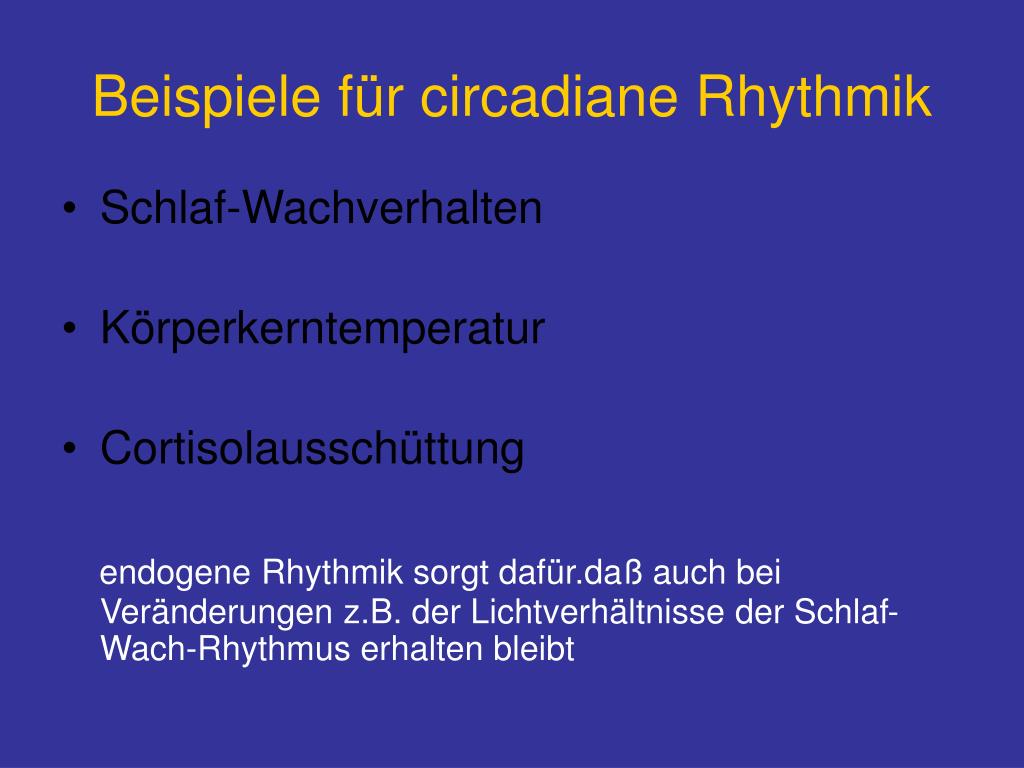 Beispiele für circadiane Rhythmik

• Schlaf-Wachverhalten

• Körperkerntemperatur

• Cortisolausschüttung

endogene Rhythmik sorgt dafür.daß auch bei Veränderungen z.B. der Lichtverhältnisse der Schlaf-Wach-Rhythmus erhalten bleibt